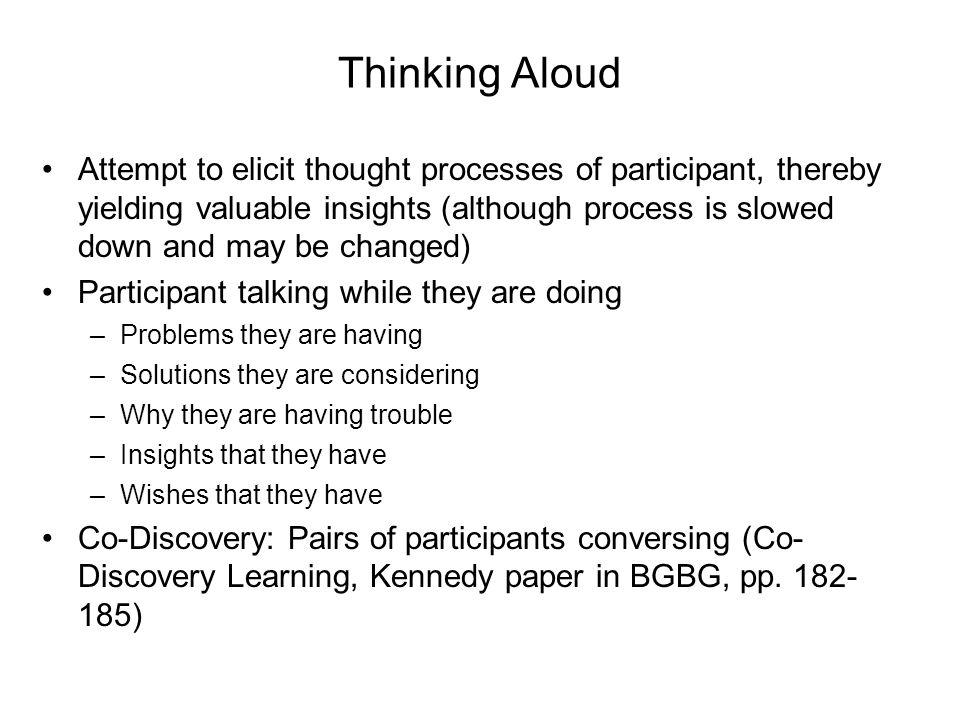 Thinking Aloud

• Attempt to elicit thought processes of participant, thereby yielding valuable insights (although process is slowed down and may be changed)
• Participant talking while they are doing
– Problems they are having
– Solutions they are considering
– Why they are having trouble
– Insights that they have
– Wishes that they have
• Co-Discovery: Pairs of participants conversing (Co-Discovery Learning, Kennedy paper in BGBG, pp. 182-185)